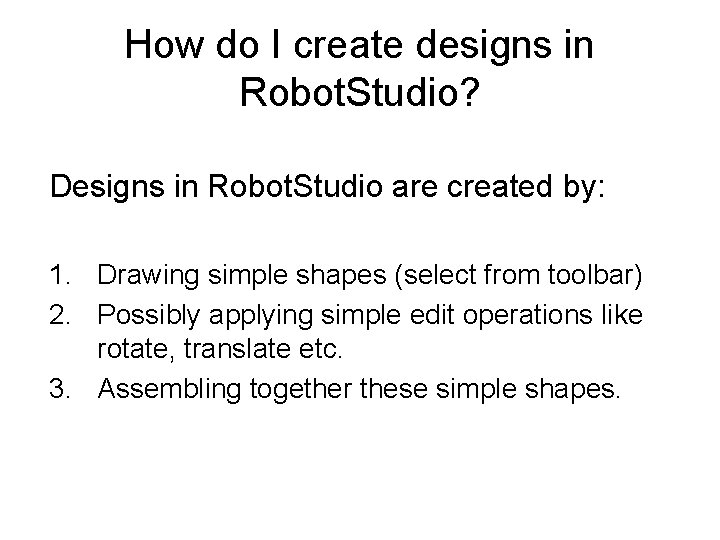 How do I create designs in RobotStudio?

Designs in RobotStudio are created by:

1. Drawing simple shapes (select from toolbar)
2. Possibly applying simple edit operations like rotate, translate etc.
3. Assembling together these simple shapes.